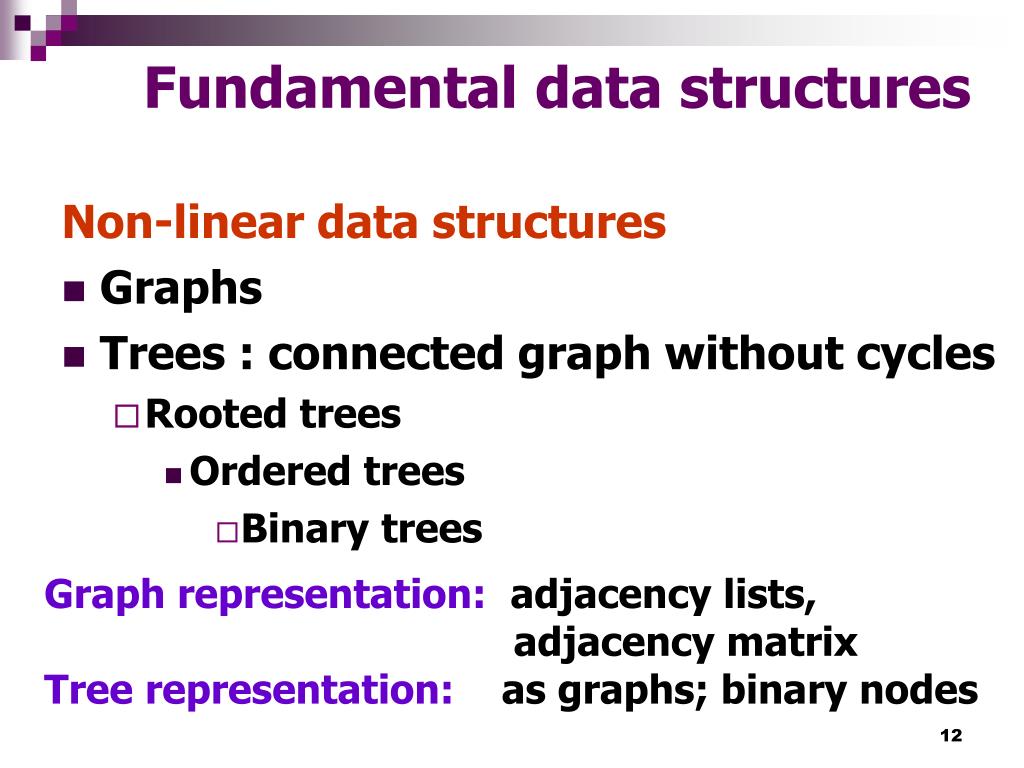 Fundamental data structures

Non-linear data structures

Graphs

Trees : connected graph without cycles

Rooted trees

Ordered trees

Binary trees

Graph representation: adjacency lists, adjacency matrix

Tree representation: as graphs; binary nodes

12